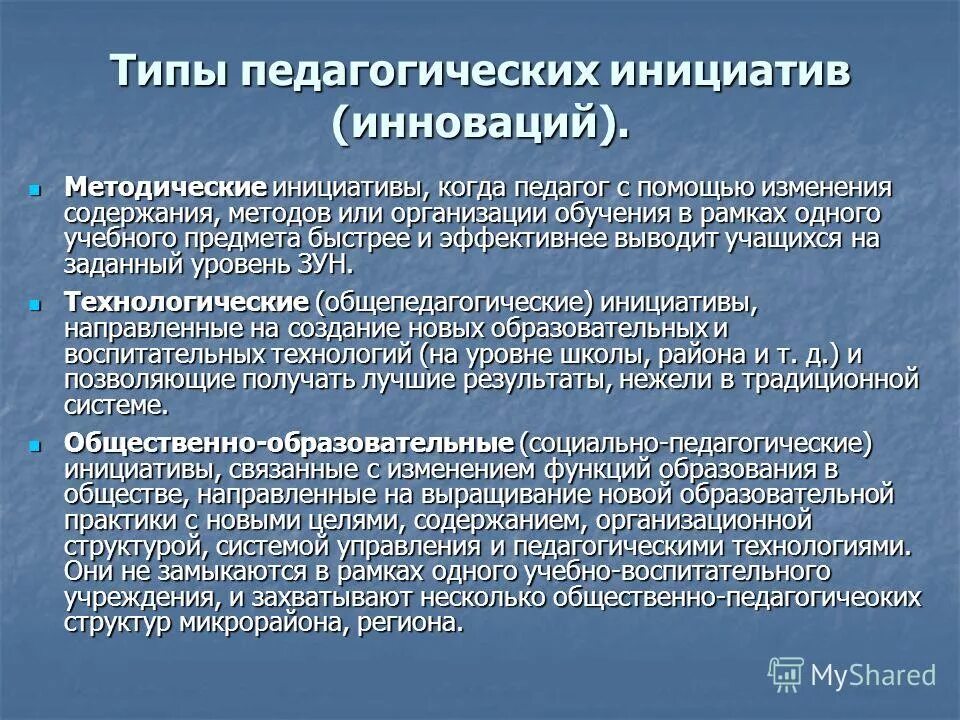 Типы педагогических инициатив (инноваций).

Методические инициативы, когда педагог с помощью изменения содержания, методов или организации обучения в рамках одного учебного предмета быстрее и эффективнее выводит учащихся на заданный уровень ЗУН.

Технологические (общепедагогические) инициативы, направленные на создание новых образовательных и воспитательных технологий (на уровне школы, района и т. д.) и позволяющие получать лучшие результаты, нежели в традиционной системе.

Общественно-образовательные (социально-педагогические) инициативы, связанные с изменением функций образования в обществе, направленные на выращивание новой образовательной практики с новыми целями, содержанием, организационной структурой, системой управления и педагогическими технологиями. Они не замыкаются в рамках одного учебно-воспитательного учреждения, и захватывают несколько общественно-педагогичеоких структур микрорайона, региона.

MyShared